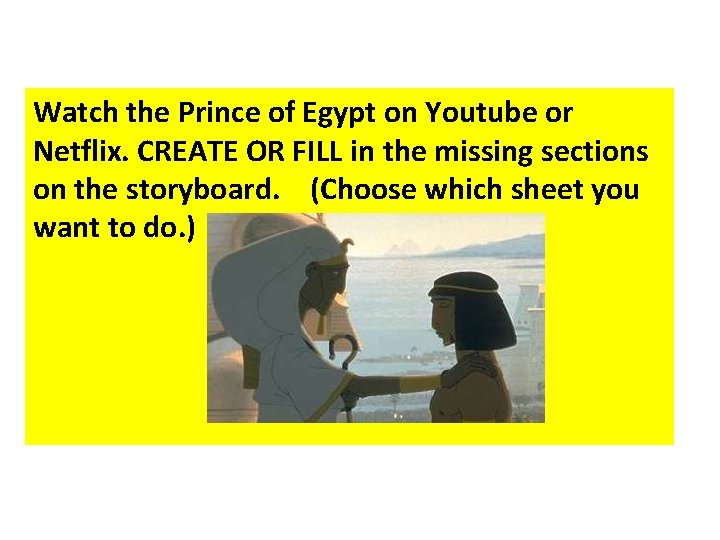 Watch the Prince of Egypt on Youtube or Netflix. CREATE OR FILL in the missing sections on the storyboard. (Choose which sheet you want to do.)